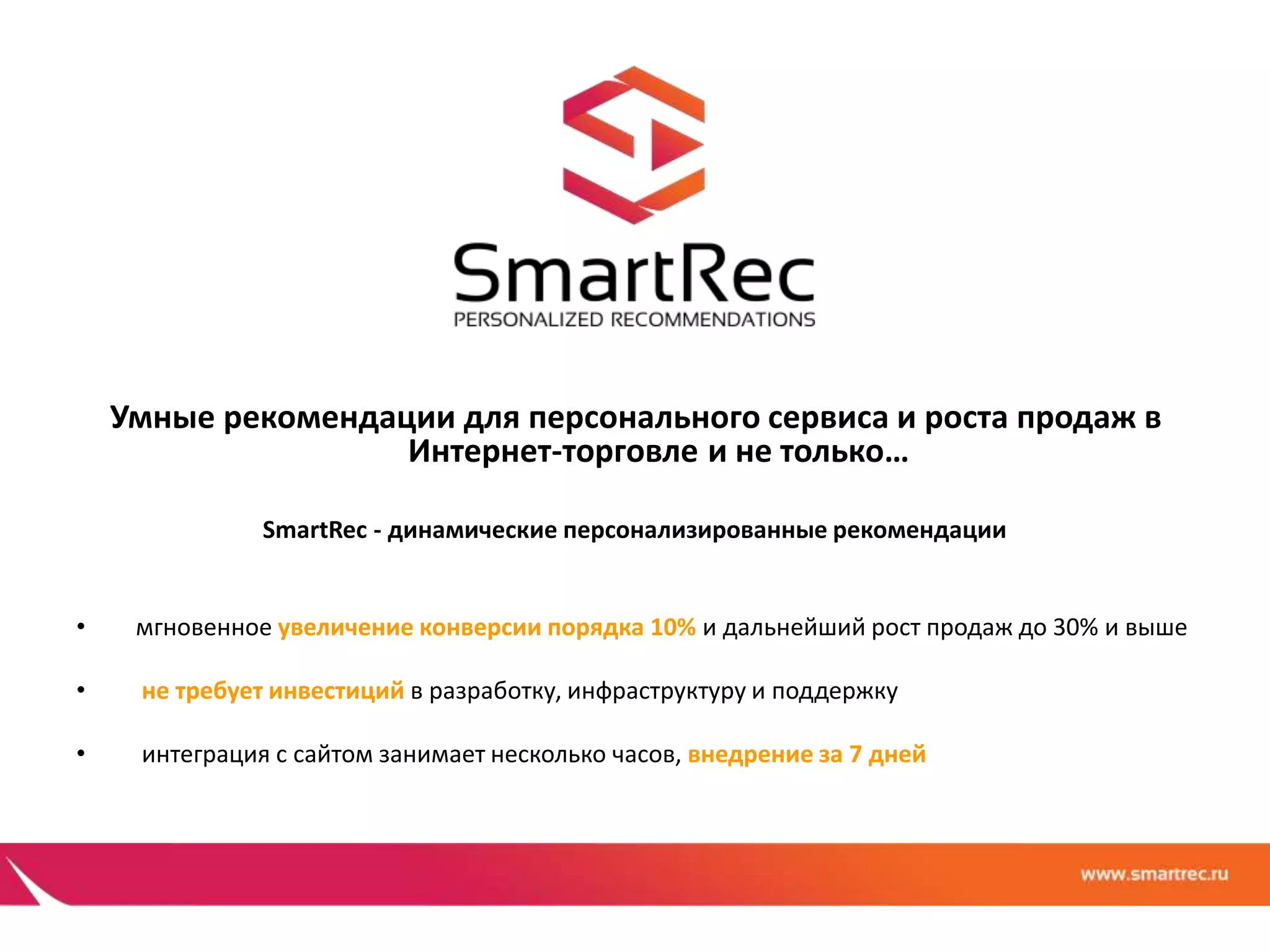 SmartRec
PERSONALIZED RECOMMENDATIONS

Умные рекомендации для персонального сервиса и роста продаж в Интернет-торговле и не только…

SmartRec - динамические персонализированные рекомендации

• мгновенное увеличение конверсии порядка 10% и дальнейший рост продаж до 30% и выше

• не требует инвестиций в разработку, инфраструктуру и поддержку

• интеграция с сайтом занимает несколько часов, внедрение за 7 дней

www.smartrec.ru